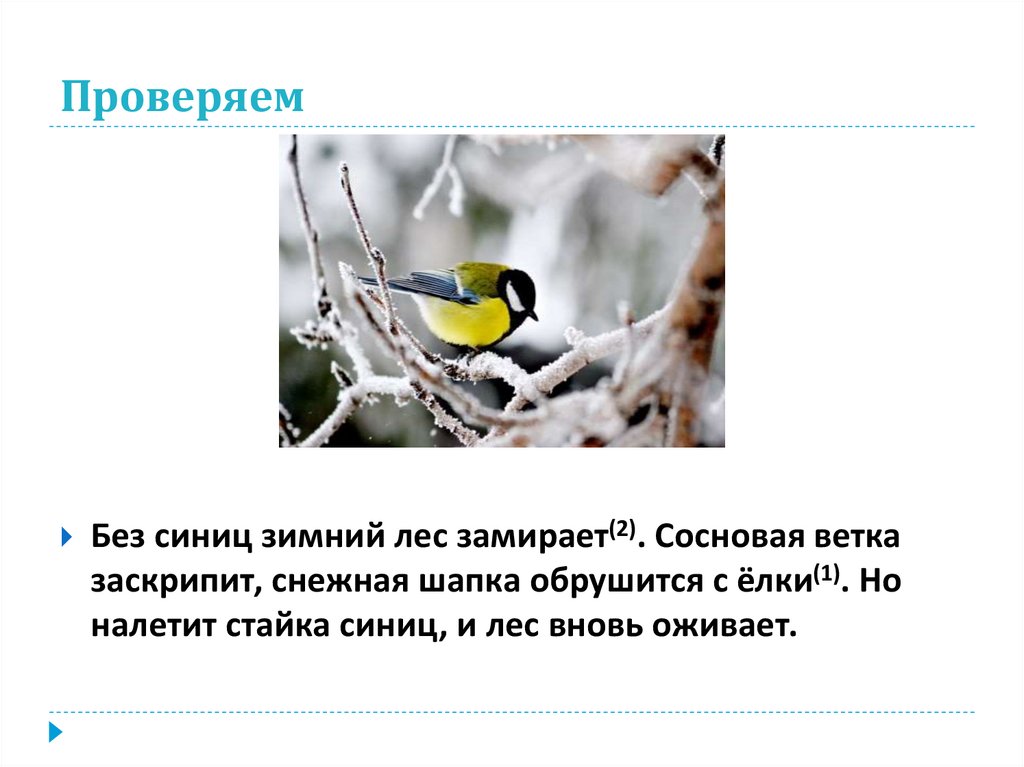 Проверяем

Без синиц зимний лес замирает$^{(2)}$. Сосновая ветка заскрипит, снежная шапка обрушится с ёлки$^{(1)}$. Но налетит стайка синиц, и лес вновь оживает.